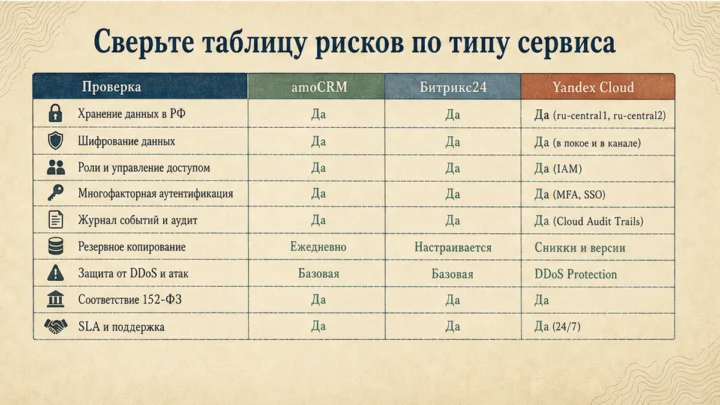 Сверьте таблицу рисков по типу сервиса

| Проверка | amoCRM | Битрикс24 | Yandex Cloud |
|---|---|---|---|
| Хранение данных в РФ | Да | Да | Да (ru-central1, ru-central2) |
| Шифрование данных | Да | Да | Да (в покое и в канале) |
| Роли и управление доступом | Да | Да | Да (IAM) |
| Многофакторная аутентификация | Да | Да | Да (MFA, SSO) |
| Журнал событий и аудит | Да | Да | Да (Cloud Audit Trails) |
| Резервное копирование | Ежедневно | Настраивается | Сникки и версии |
| Защита от DDoS и атак | Базовая | Базовая | DDoS Protection |
| Соответствие 152-ФЗ | Да | Да | Да |
| SLA и поддержка | Да | Да | Да (24/7) |